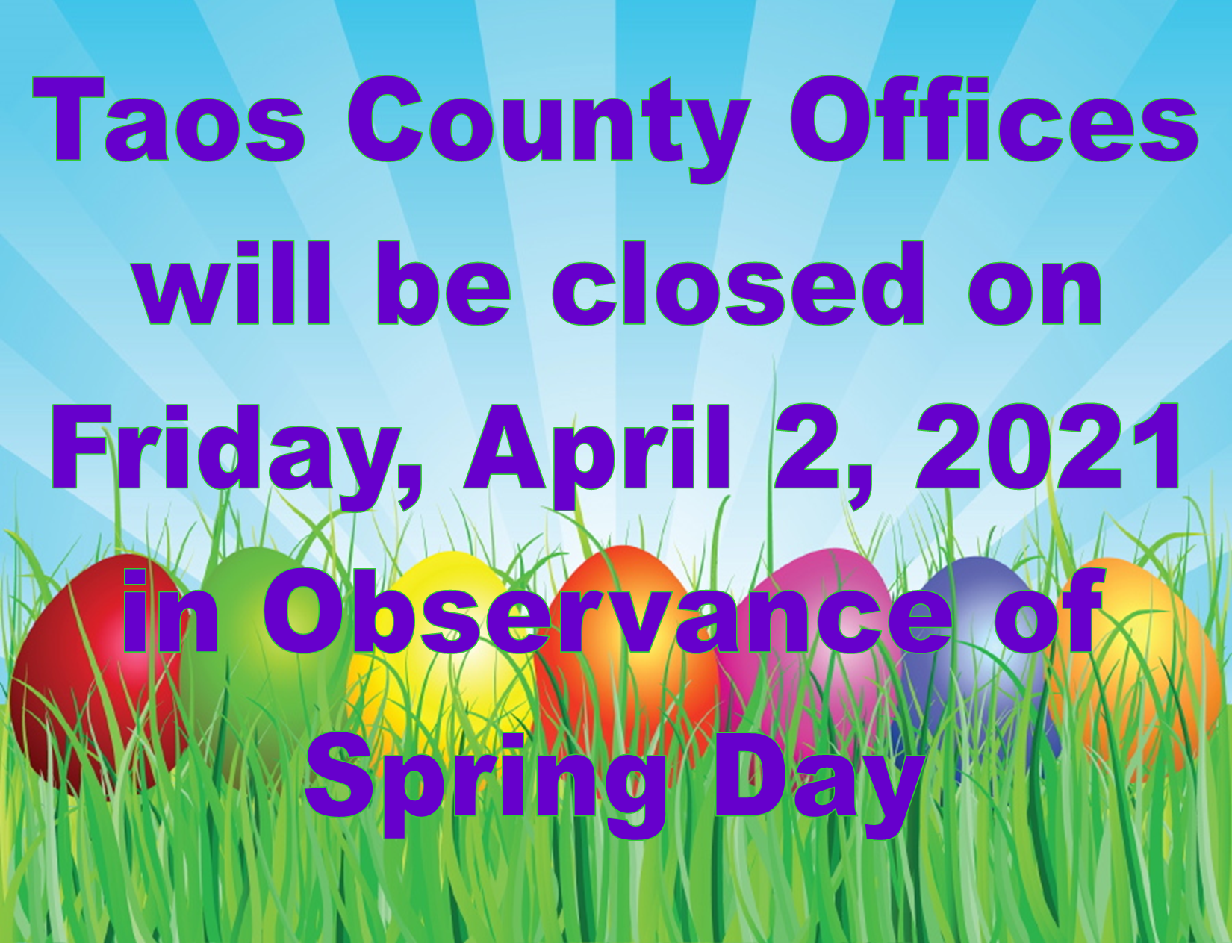 Taos County Offices will be closed on Friday, April 2, 2021 in Observance of Spring Day